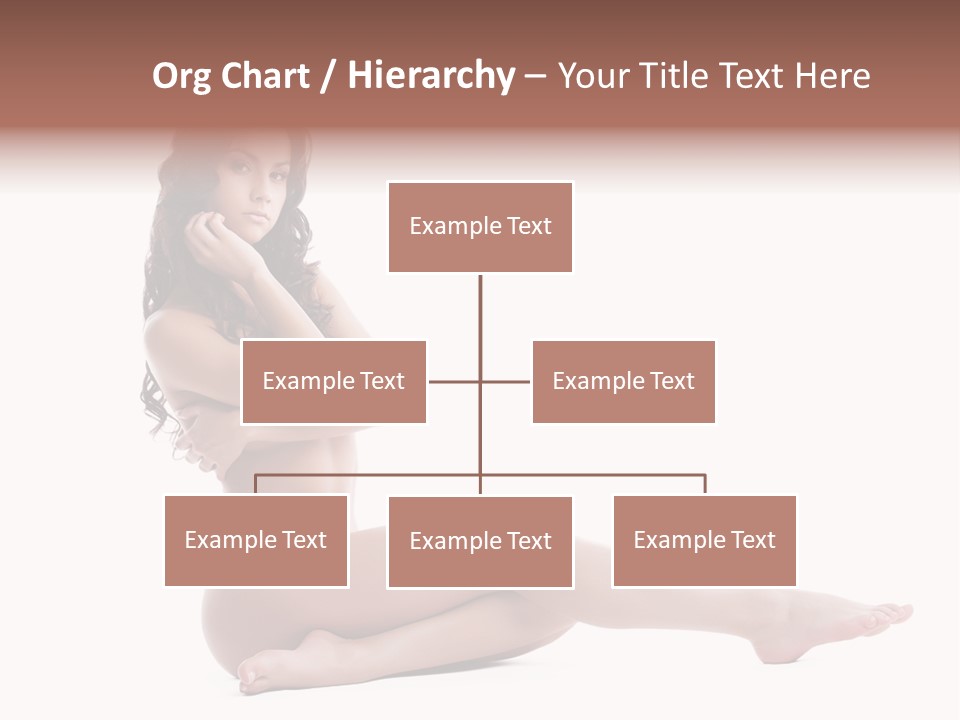 Org Chart / Hierarchy – Your Title Text Here

Example Text

Example Text

Example Text

Example Text

Example Text

Example Text